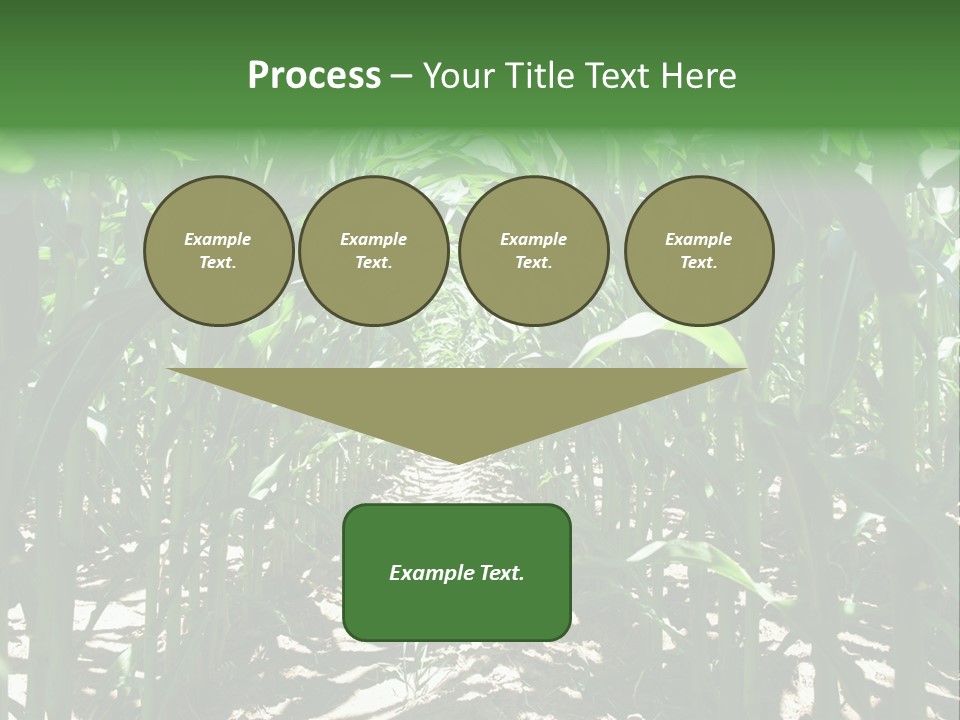 Process – Your Title Text Here

Example Text.

Example Text.

Example Text.

Example Text.

Example Text.